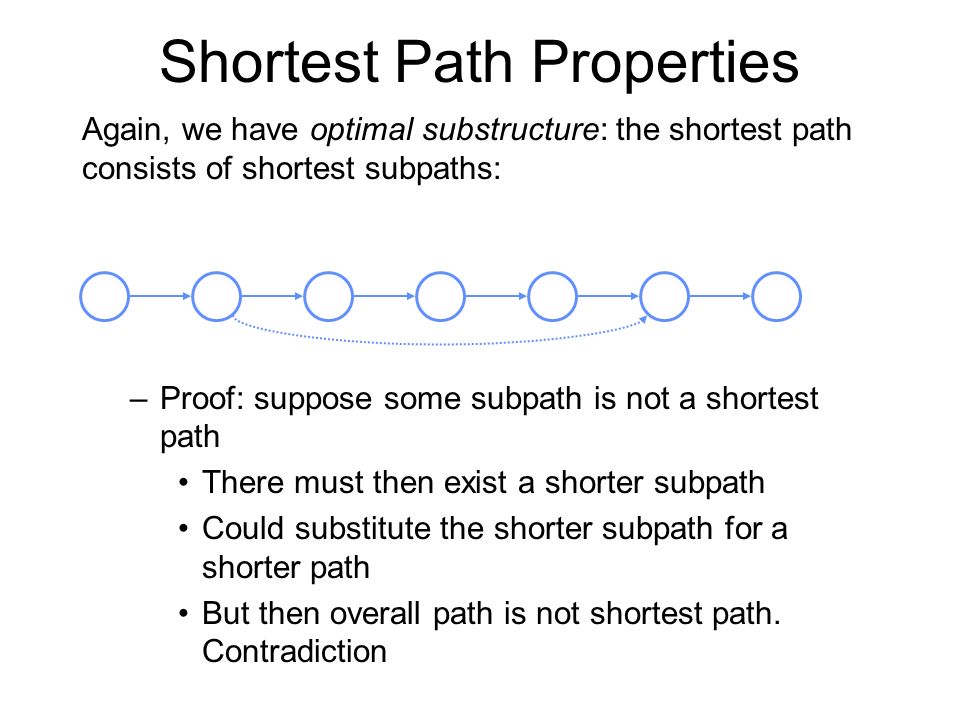 Shortest Path Properties

Again, we have optimal substructure: the shortest path consists of shortest subpaths:

– Proof: suppose some subpath is not a shortest path

• There must then exist a shorter subpath

• Could substitute the shorter subpath for a shorter path

• But then overall path is not shortest path. Contradiction